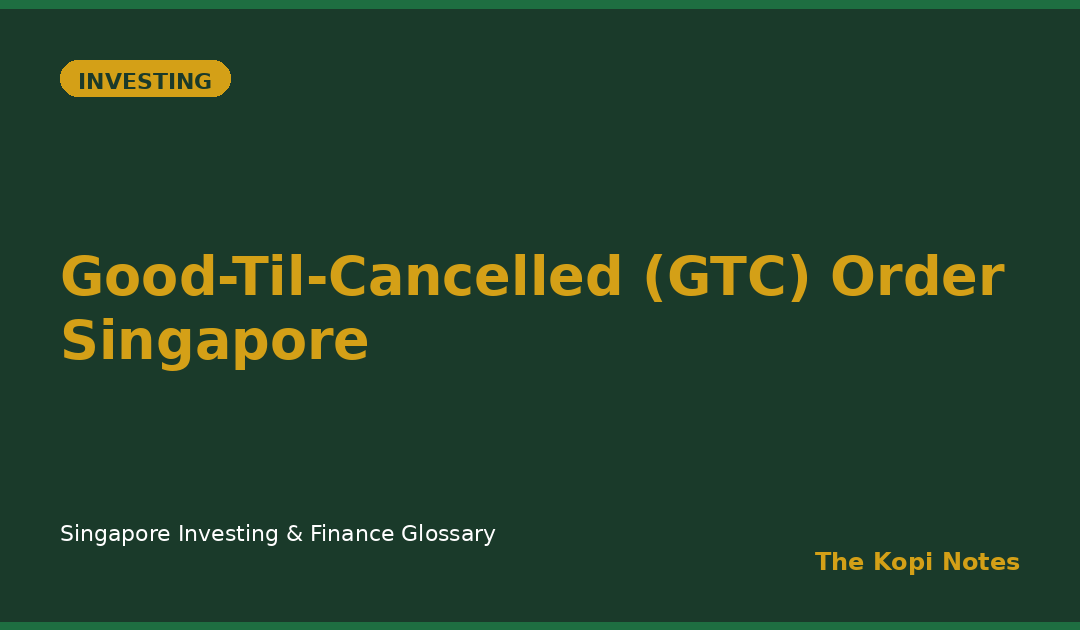 INVESTING

Good-Til-Cancelled (GTC) Order Singapore

Singapore Investing & Finance Glossary

The Kopi Notes